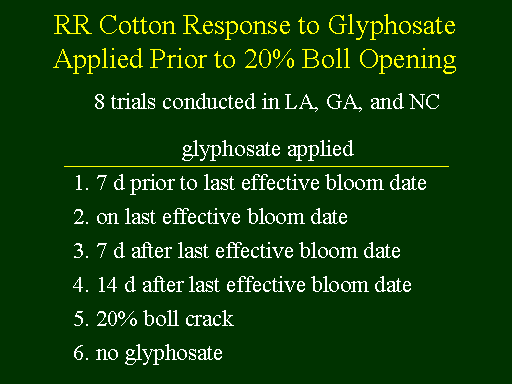 RR Cotton Response to Glyphosate Applied Prior to 20% Boll Opening

8 trials conducted in LA, GA, and NC

glyphosate applied

1. 7 d prior to last effective bloom date
2. on last effective bloom date
3. 7 d after last effective bloom date
4. 14 d after last effective bloom date
5. 20% boll crack
6. no glyphosate